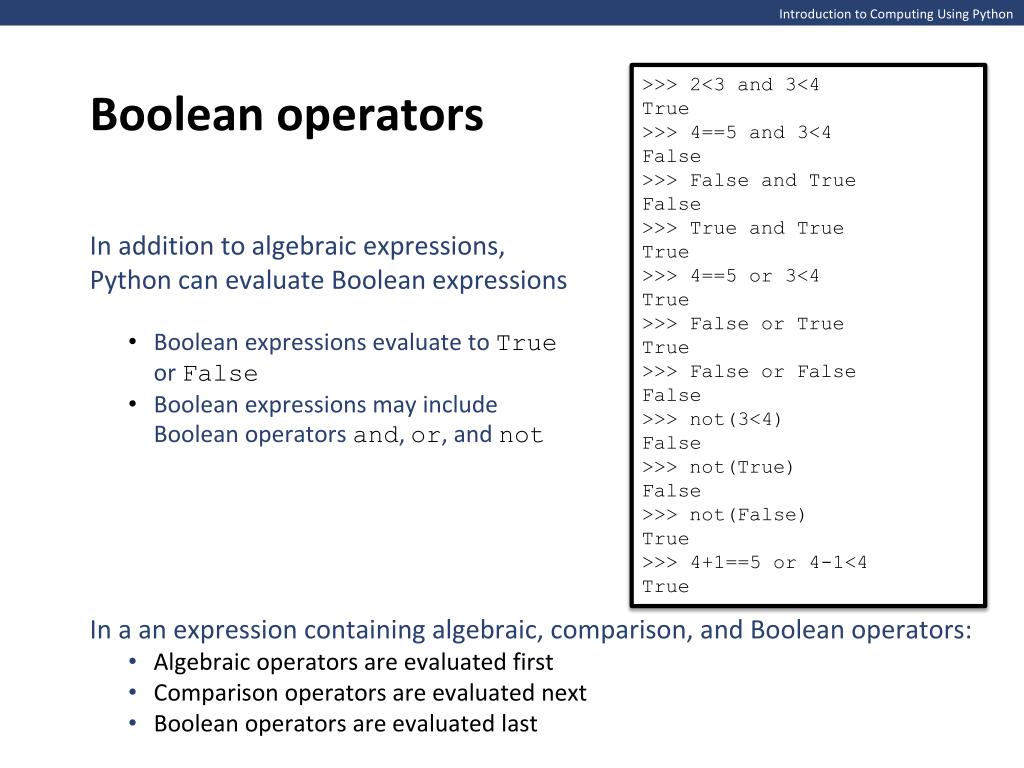 Introduction to Computing Using Python

Boolean operators

In addition to algebraic expressions, Python can evaluate Boolean expressions

• Boolean expressions evaluate to True or False
• Boolean expressions may include Boolean operators and, or, and not

>>> 2<3 and 3<4
True
>>> 4==5 and 3<4
False
>>> False and True
False
>>> True and True
True
>>> 4==5 or 3<4
True
>>> False or True
True
>>> False or False
False
>>> not(3<4)
False
>>> not(True)
False
>>> not(False)
True
>>> 4+1==5 or 4-1<4
True

In a an expression containing algebraic, comparison, and Boolean operators:
• Algebraic operators are evaluated first
• Comparison operators are evaluated next
• Boolean operators are evaluated last